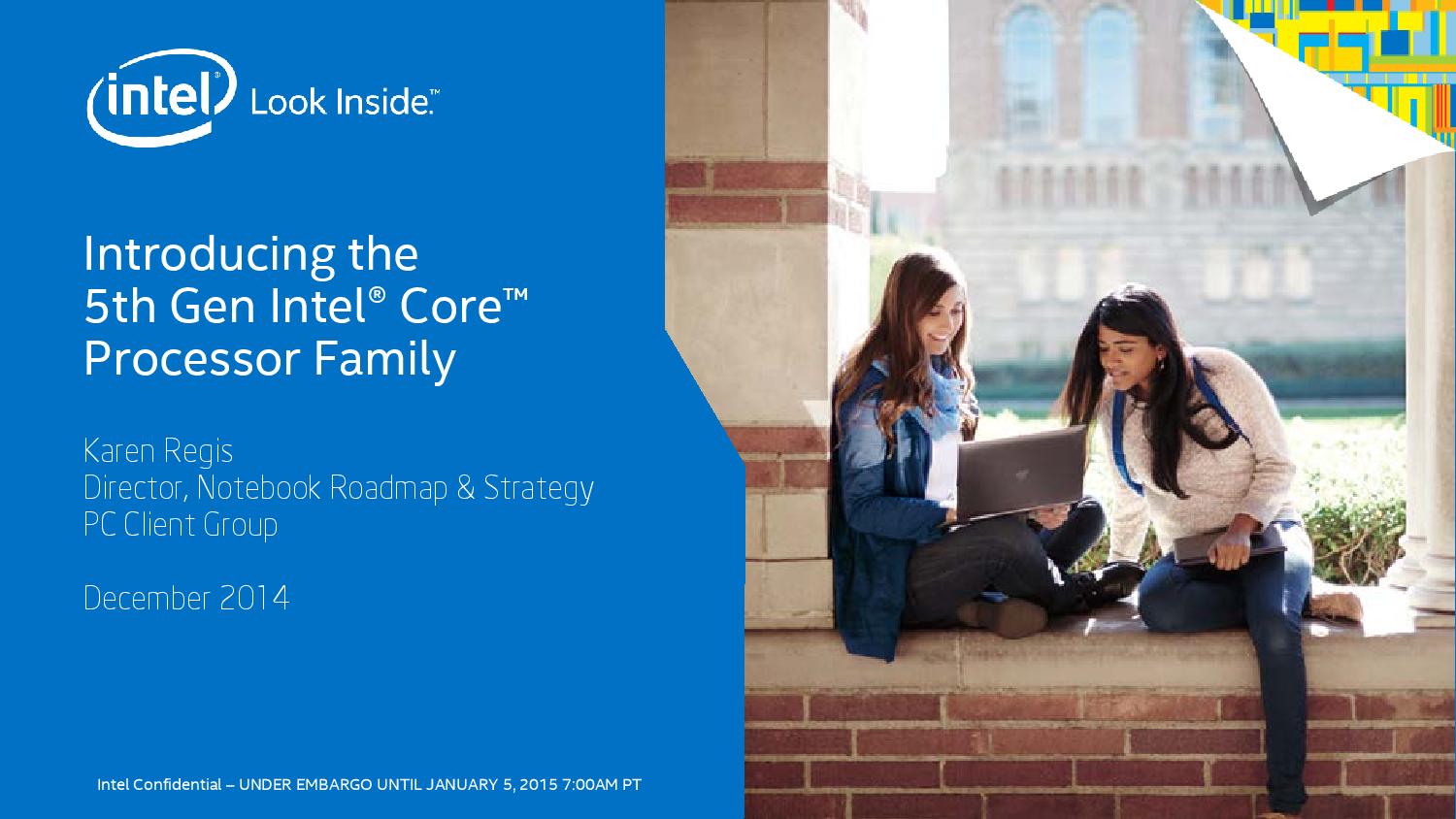 intel® Look Inside.™

Introducing the 5th Gen Intel® Core™ Processor Family

Karen Regis
Director, Notebook Roadmap & Strategy
PC Client Group

December 2014

Intel Confidential – UNDER EMBARGO UNTIL JANUARY 5, 2015 7:00AM PT